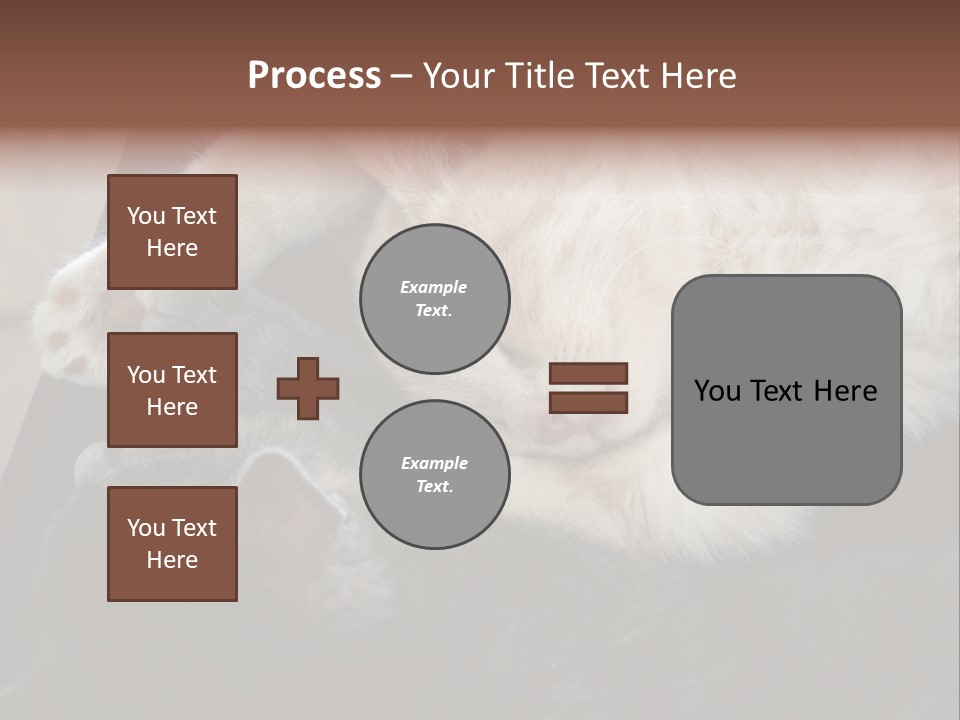 Process – Your Title Text Here

You Text Here

You Text Here

You Text Here

Example Text.

Example Text.

You Text Here